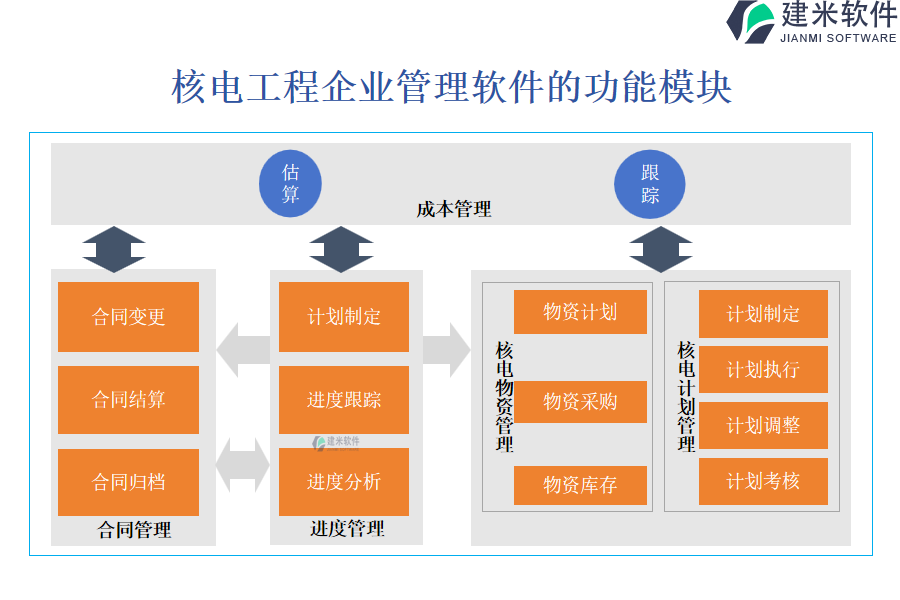 建米软件
JIANMI SOFTWARE

核电工程企业管理软件的功能模块

估算

跟踪

成本管理

合同变更

合同结算

合同归档

合同管理

计划制定

进度跟踪

建米软件

进度分析

进度管理

核电物资管理

物资计划

物资采购

物资库存

核电计划管理

计划制定

计划执行

计划调整

计划考核